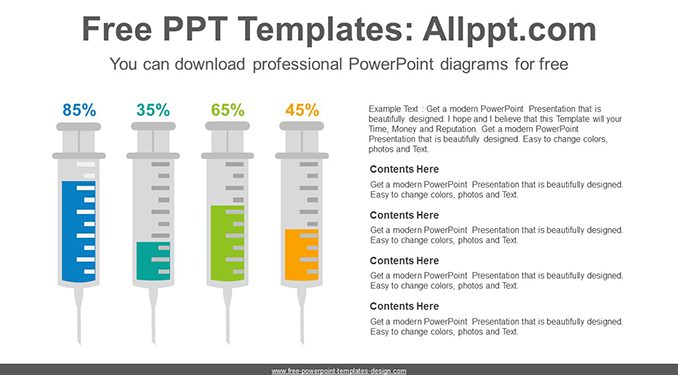 Free PPT Templates: Allppt.com

You can download professional PowerPoint diagrams for free

85%

35%

65%

45%

Example Text : Get a modern PowerPoint Presentation that is beautifully designed. I hope and I believe that this Template will your Time, Money and Reputation. Get a modern PowerPoint Presentation that is beautifully designed. Easy to change colors, photos and Text.

Contents Here

Get a modern PowerPoint Presentation that is beautifully designed. Easy to change colors, photos and Text.

Contents Here

Get a modern PowerPoint Presentation that is beautifully designed. Easy to change colors, photos and Text.

Contents Here

Get a modern PowerPoint Presentation that is beautifully designed. Easy to change colors, photos and Text.

Contents Here

Get a modern PowerPoint Presentation that is beautifully designed. Easy to change colors, photos and Text.

www.free-powerpoint-templates-design.com